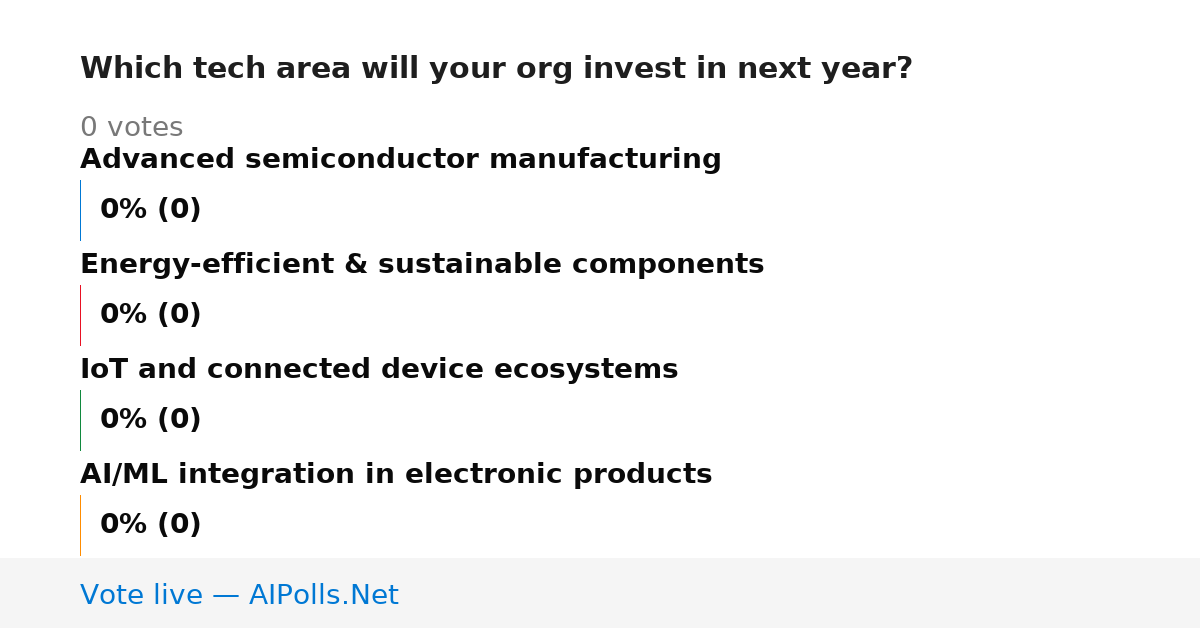 Which tech area will your org invest in next year?

0 votes

Advanced semiconductor manufacturing

0% (0)

Energy-efficient & sustainable components

0% (0)

IoT and connected device ecosystems

0% (0)

AI/ML integration in electronic products

0% (0)

Vote live — AIPolls.Net